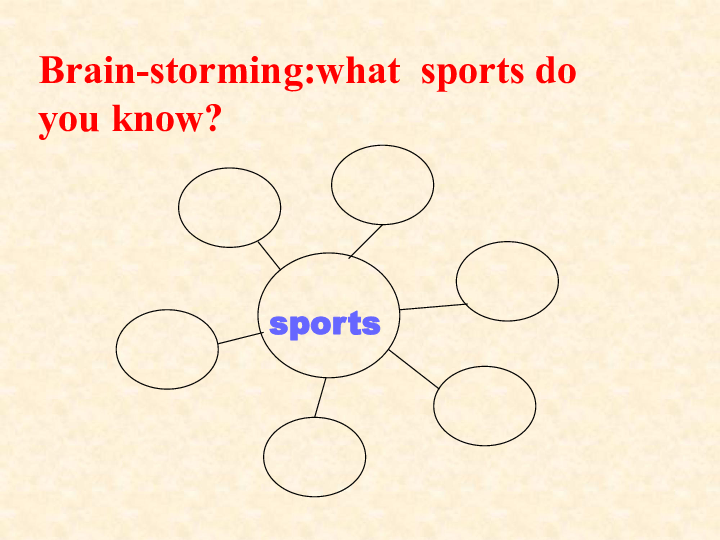 Brain-storming:what  sports do you know?

sports